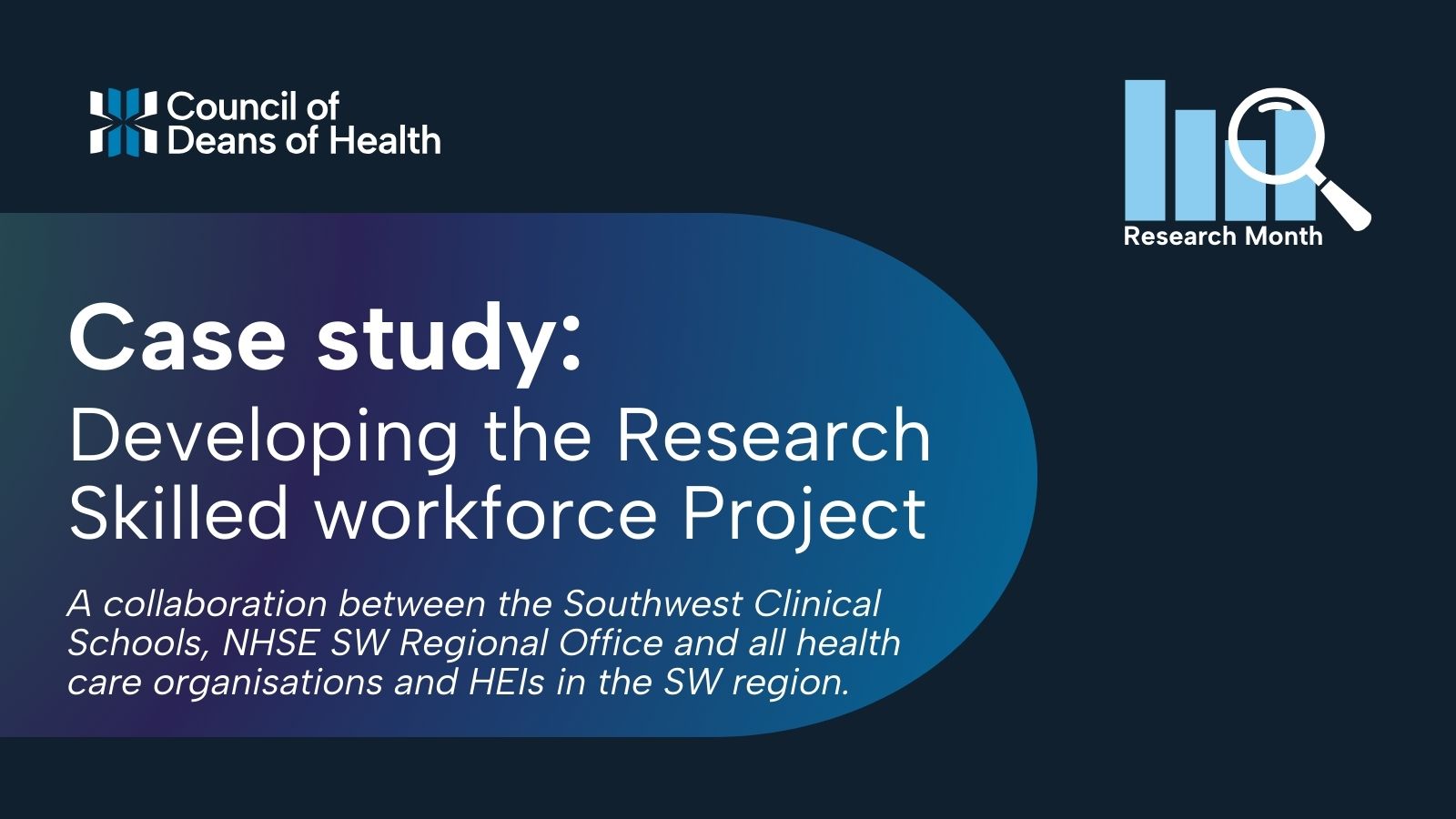 Council of Deans of Health

Research Month

Case study:
Developing the Research Skilled workforce Project

A collaboration between the Southwest Clinical Schools, NHSE SW Regional Office and all health care organisations and HEIs in the SW region.